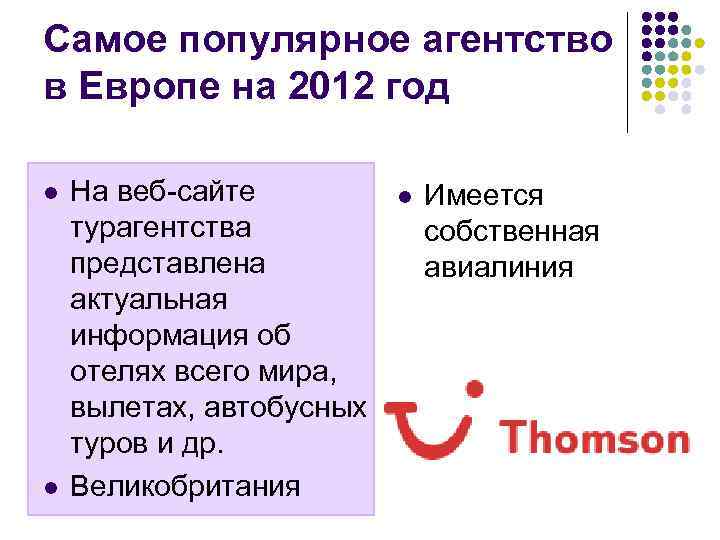 Самое популярное агентство в Европе на 2012 год

- На веб-сайте турагентства представлена актуальная информация об отелях всего мира, вылетах, автобусных туров и др.
- Великобритания

- Имеется собственная авиалиния

Thomson